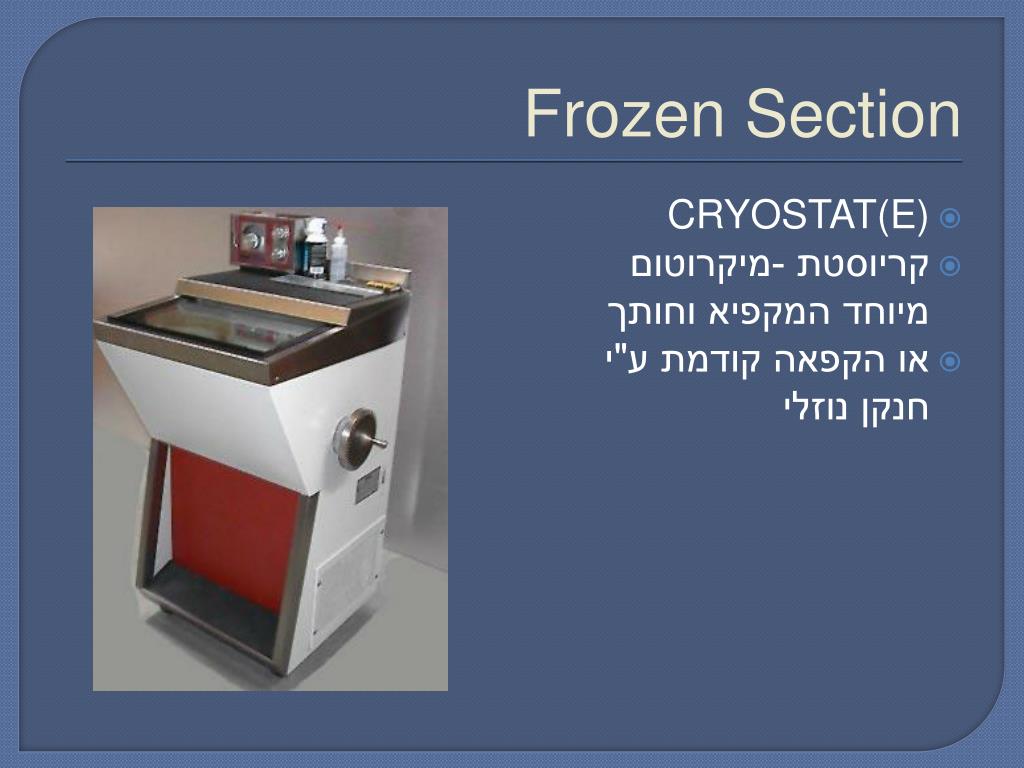 Frozen Section

CRYOSTAT(E)

קריוסטת -מיקרוטום מיוחד המקפיא וחותך

או הקפאה קודמת ע"י חנקן נוזלי